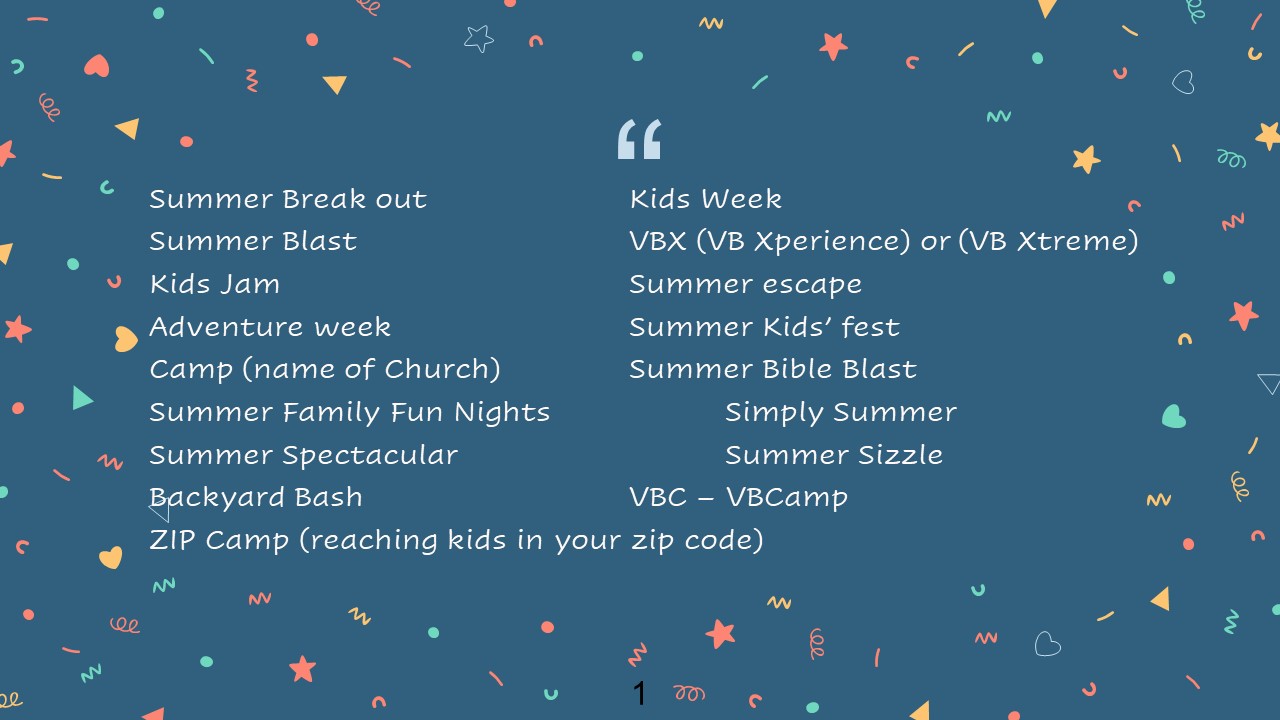 “

Summer Break out
Summer Blast
Kids Jam
Adventure week
Camp (name of Church)
Summer Family Fun Nights
Summer Spectacular
Backyard Bash
ZIP Camp (reaching kids in your zip code)

Kids Week
VBX (VB Xperience) or (VB Xtreme)
Summer escape
Summer Kids’ fest
Summer Bible Blast
Simply Summer
Summer Sizzle
VBC – VBCamp

1